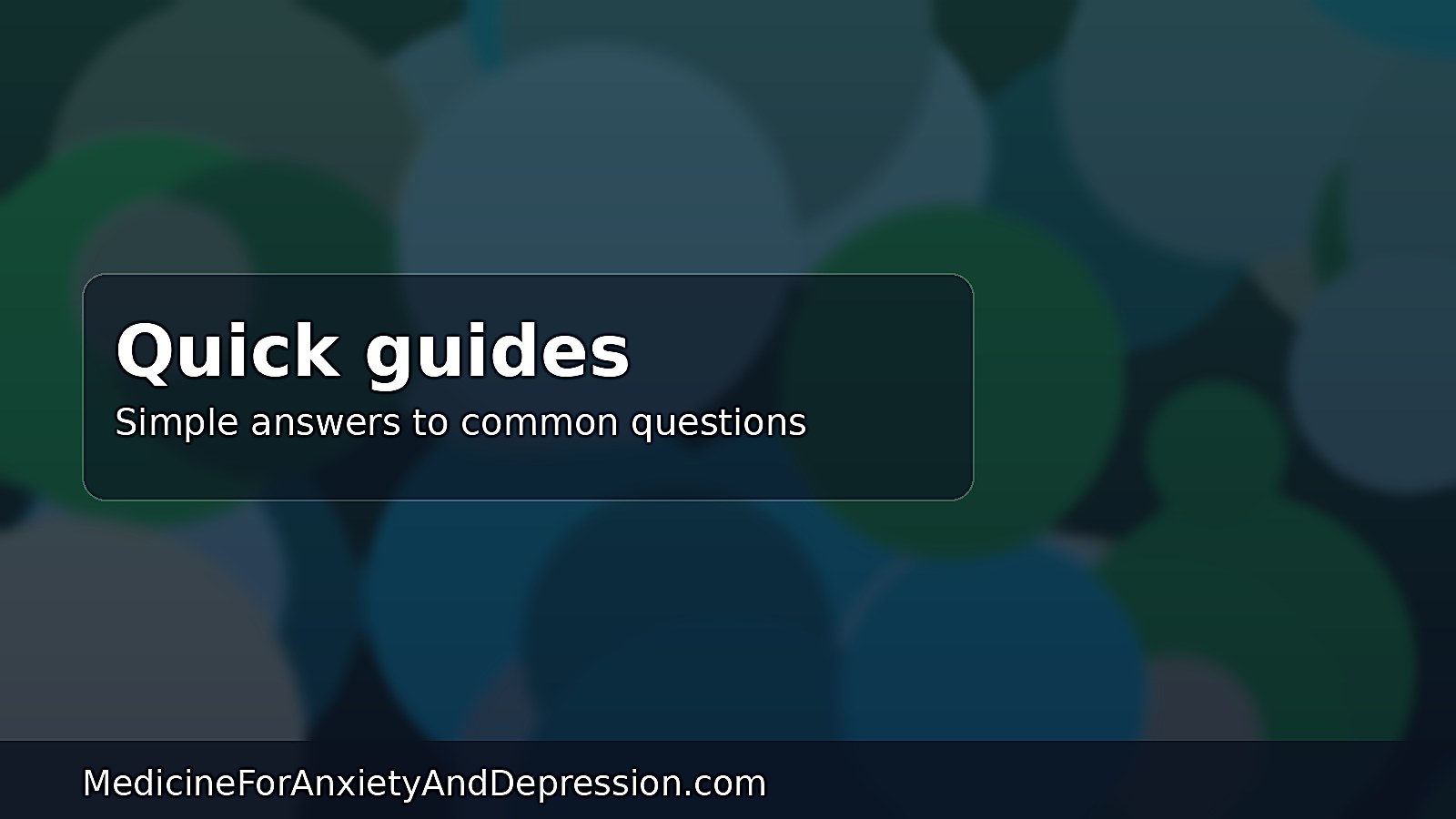 Quick guides
Simple answers to common questions

MedicineForAnxietyAndDepression.com